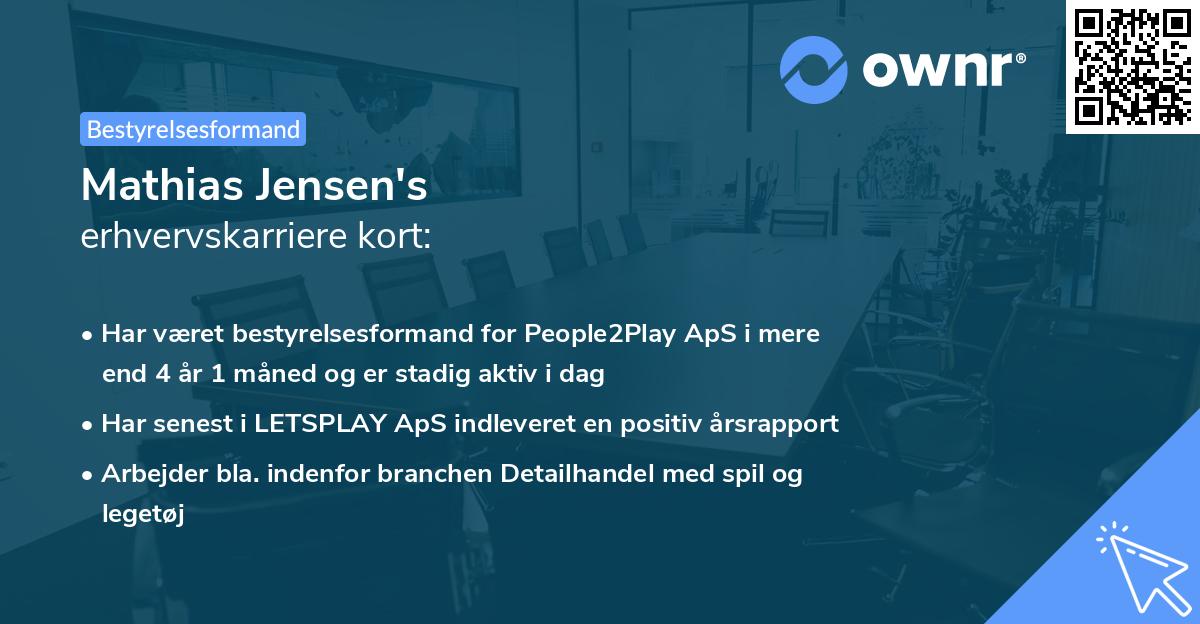 ownr®

Bestyrelsesformand

Mathias Jensen's
erhvervskarriere kort:

• Har været bestyrelsesformand for People2Play ApS i mere end 4 år 1 måned og er stadig aktiv i dag
• Har senest i LETSPLAY ApS indleveret en positiv årsrapport
• Arbejder bla. indenfor branchen Detailhandel med spil og legetøj